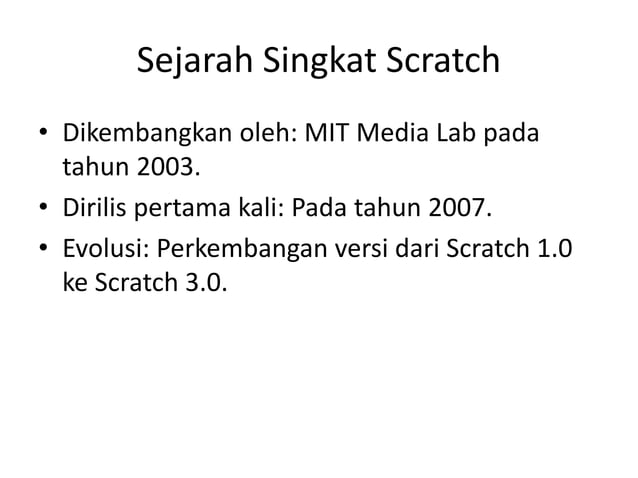 Sejarah Singkat Scratch

• Dikembangkan oleh: MIT Media Lab pada tahun 2003.
• Dirilis pertama kali: Pada tahun 2007.
• Evolusi: Perkembangan versi dari Scratch 1.0 ke Scratch 3.0.